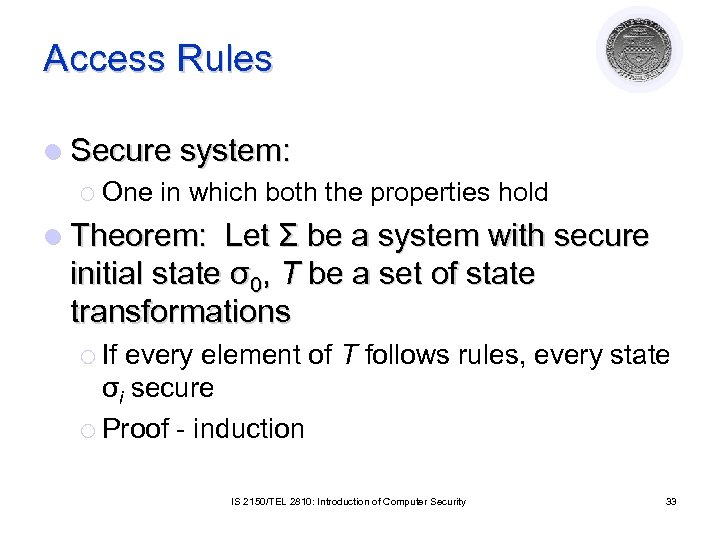 Access Rules

Secure system:

One in which both the properties hold

Theorem: Let $\Sigma$ be a system with secure initial state $\sigma_0$, $T$ be a set of state transformations

If every element of $T$ follows rules, every state $\sigma_i$ secure

Proof - induction

IS 2150/TEL 2810: Introduction of Computer Security

33